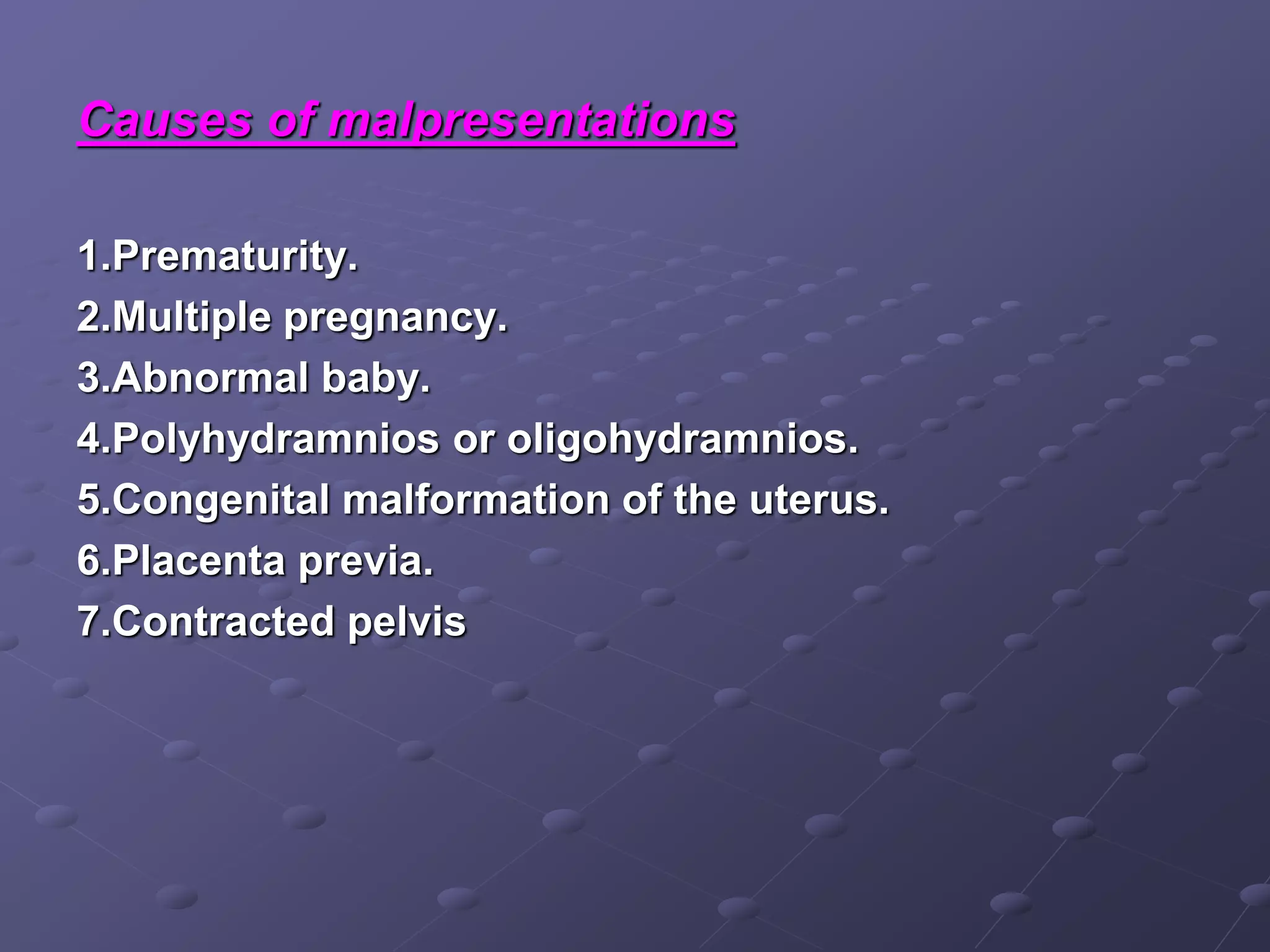 Causes of malpresentations

1.Prematurity.
2.Multiple pregnancy.
3.Abnormal baby.
4.Polyhydramnios or oligohydramnios.
5.Congenital malformation of the uterus.
6.Placenta previa.
7.Contracted pelvis